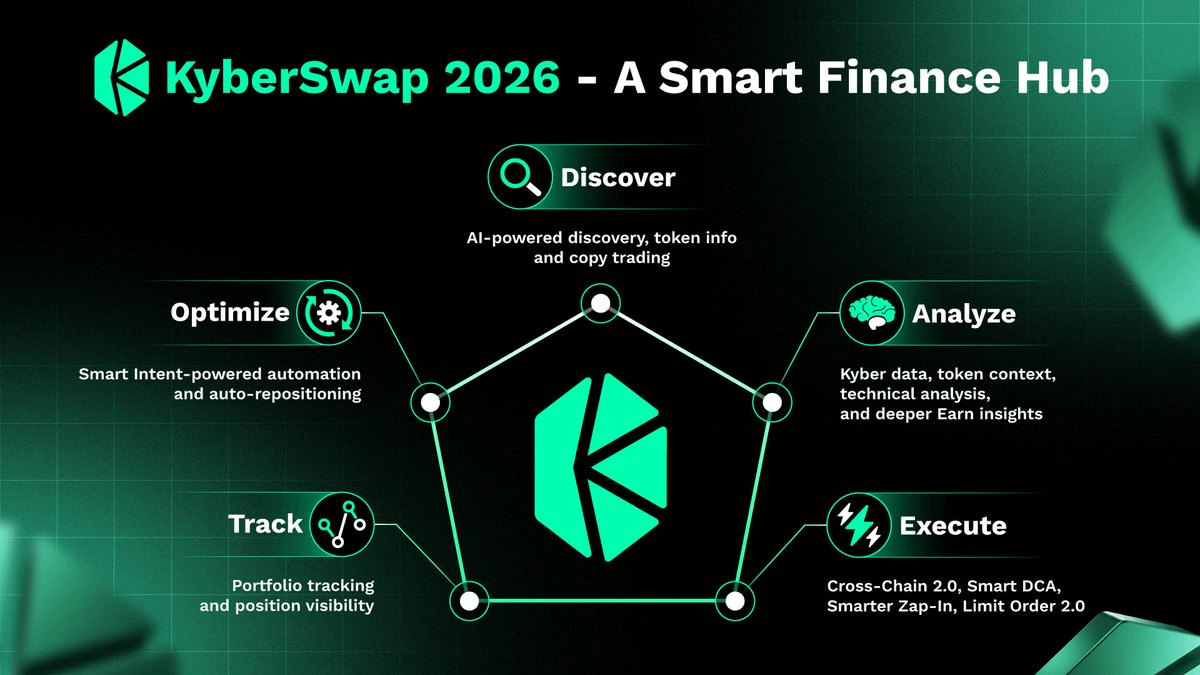 KyberSwap 2026 - A Smart Finance Hub

Discover

AI-powered discovery, token info and copy trading

Optimize

Smart Intent-powered automation and auto-repositioning

Analyze

Kyber data, token context, technical analysis, and deeper Earn insights

Track

Portfolio tracking and position visibility

Execute

Cross-Chain 2.0, Smart DCA, Smarter Zap-In, Limit Order 2.0